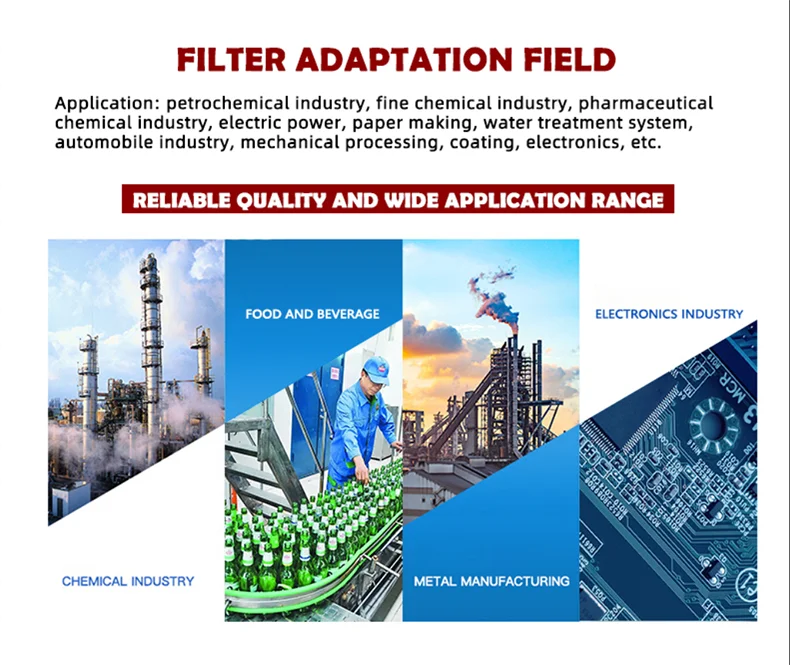 FILTER ADAPTATION FIELD

Application: petrochemical industry, fine chemical industry, pharmaceutical chemical industry, electric power, paper making, water treatment system, automobile industry, mechanical processing, coating, electronics, etc.

RELIABLE QUALITY AND WIDE APPLICATION RANGE

FOOD AND BEVERAGE

ELECTRONICS INDUSTRY

MCR

CHEMICAL INDUSTRY

METAL MANUFACTURING